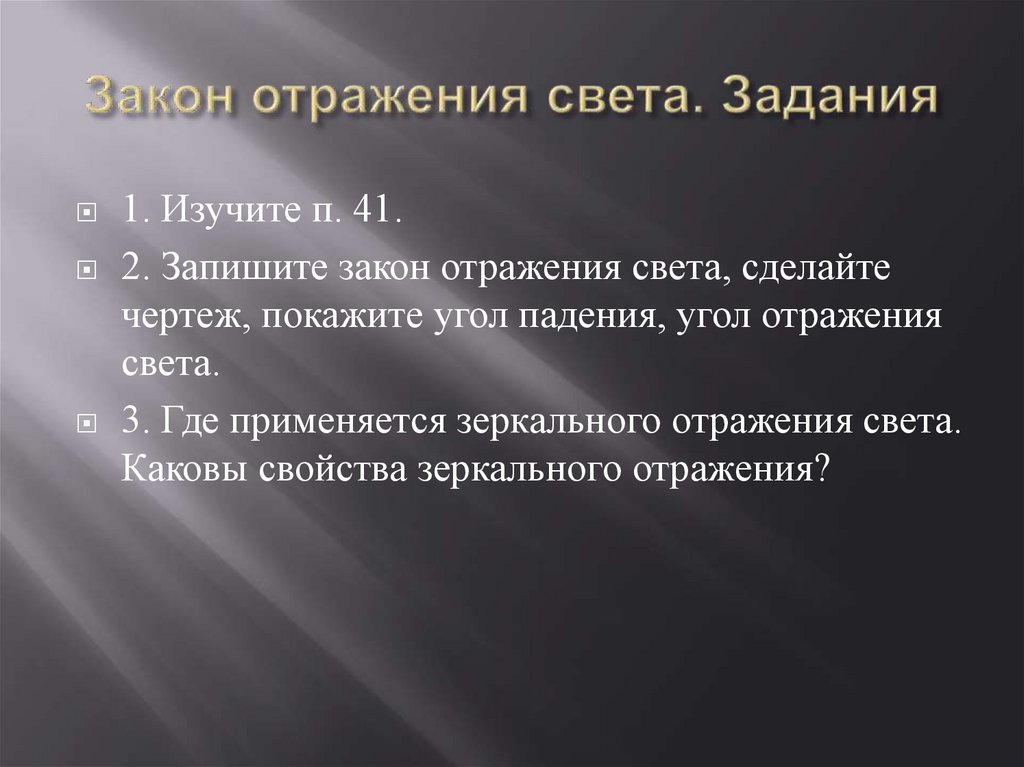 Закон отражения света. Задания

1. Изучите п. 41.

2. Запишите закон отражения света, сделайте чертеж, покажите угол падения, угол отражения света.

3. Где применяется зеркального отражения света. Каковы свойства зеркального отражения?